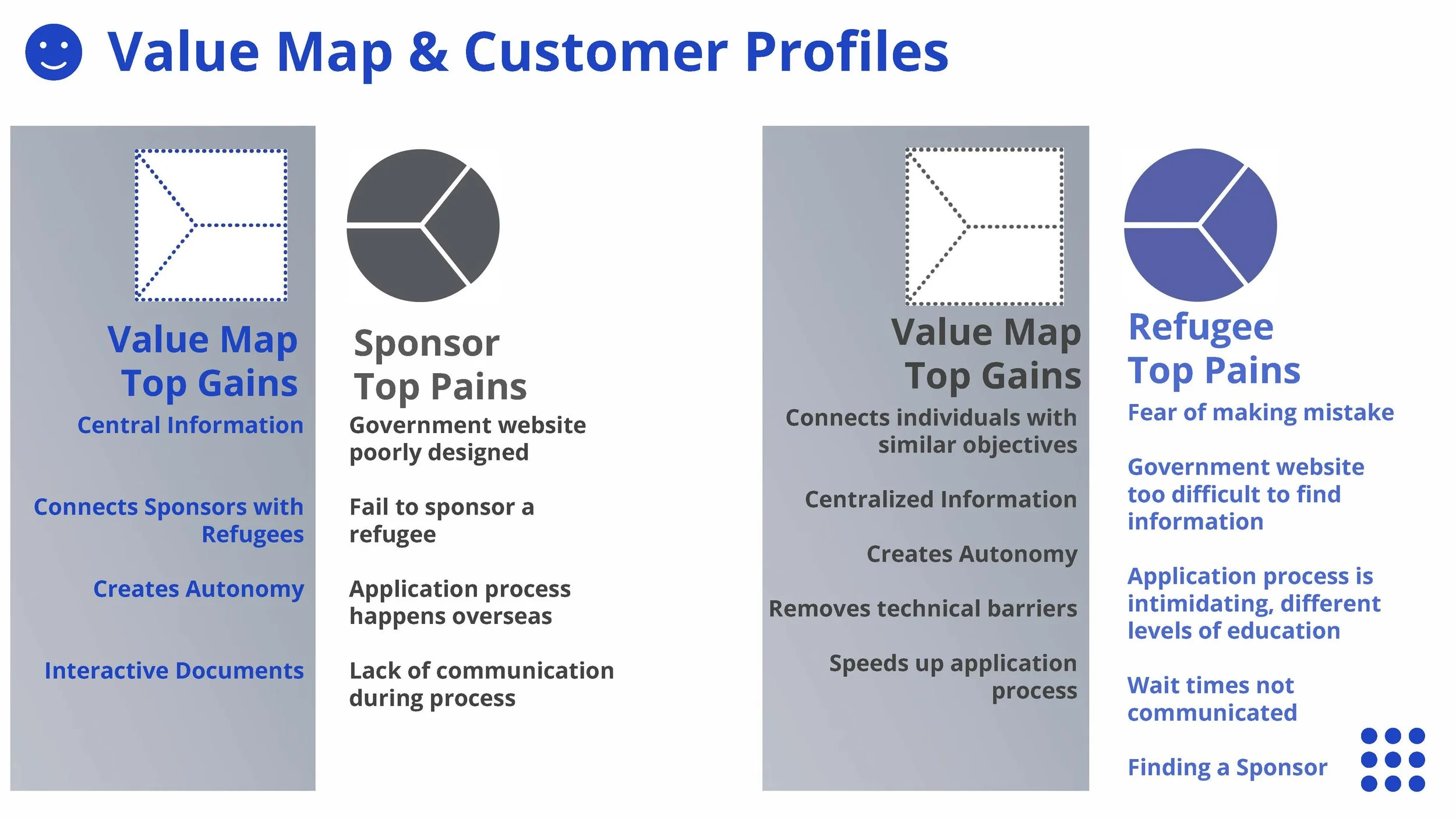 Value Map & Customer Profiles

Value Map
Top Gains

Central Information

Connects Sponsors with Refugees

Creates Autonomy

Interactive Documents

Sponsor
Top Pains

Government website poorly designed

Fail to sponsor a refugee

Application process happens overseas

Lack of communication during process

Value Map
Top Gains

Connects individuals with similar objectives

Centralized Information

Creates Autonomy

Removes technical barriers

Speeds up application process

Refugee
Top Pains

Fear of making mistake

Government website too difficult to find information

Application process is intimidating, different levels of education

Wait times not communicated

Finding a Sponsor